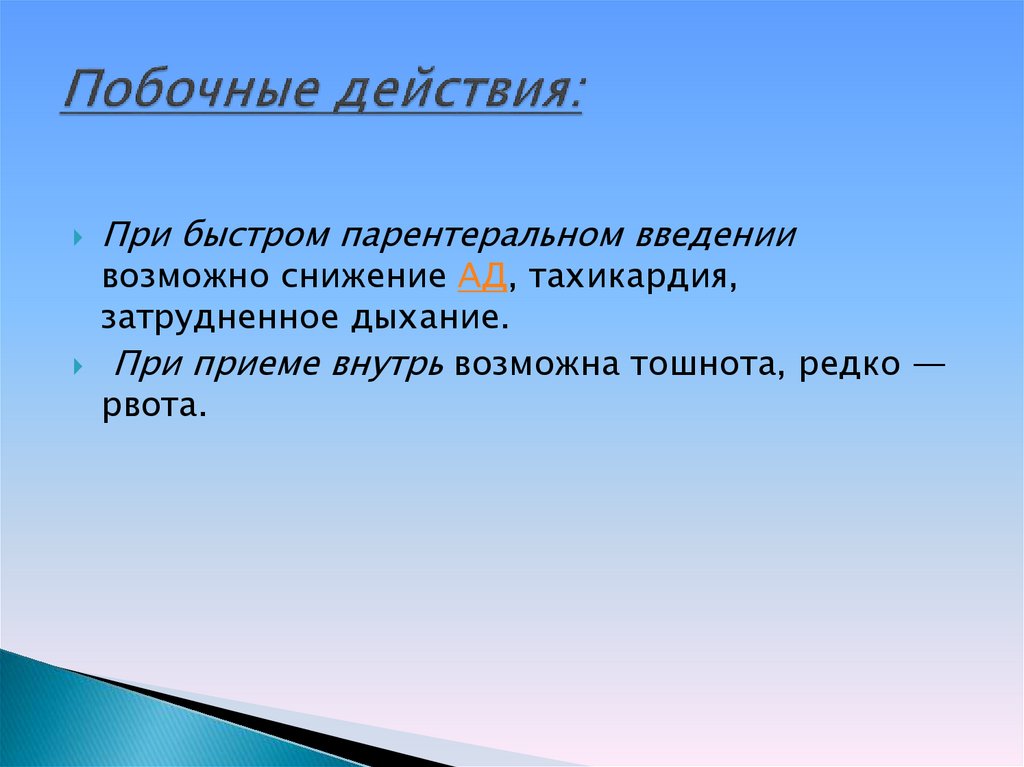 Побочные действия:

При быстром парентеральном введении возможно снижение АД, тахикардия, затрудненное дыхание.

При приеме внутрь возможна тошнота, редко — рвота.